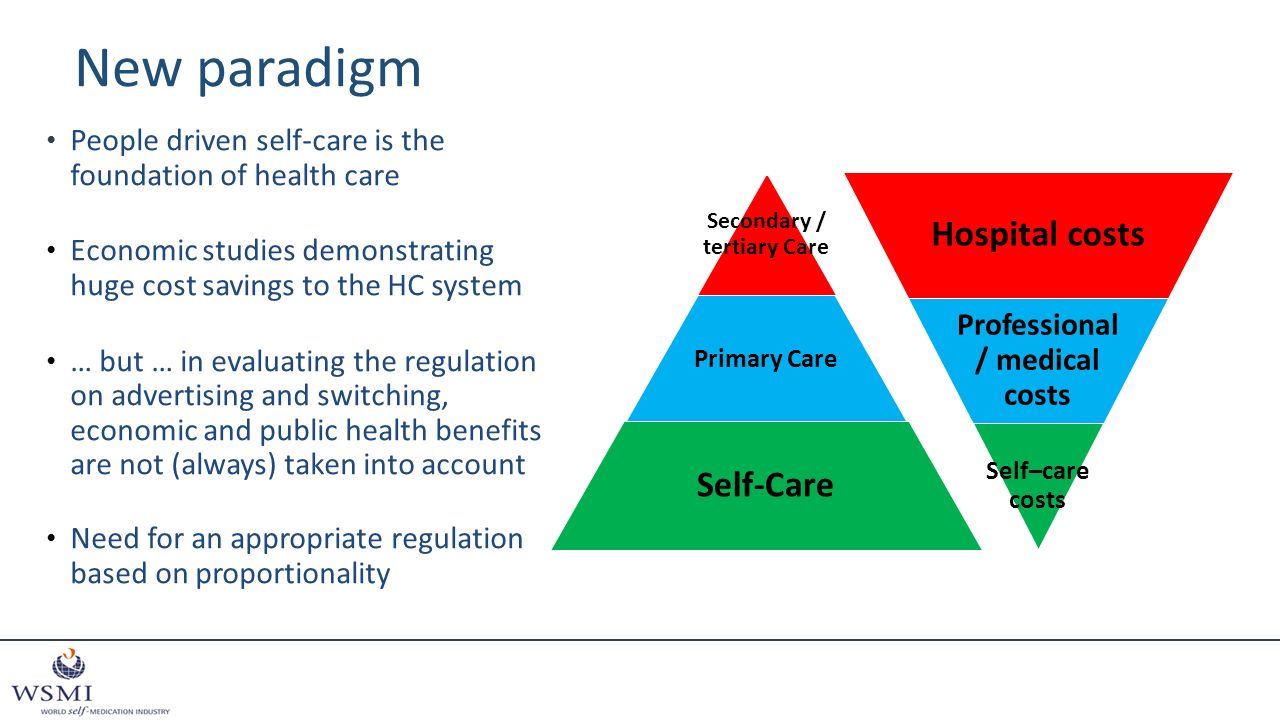 New paradigm

• People driven self-care is the foundation of health care

• Economic studies demonstrating huge cost savings to the HC system

• … but … in evaluating the regulation on advertising and switching, economic and public health benefits are not (always) taken into account

• Need for an appropriate regulation based on proportionality

Secondary / tertiary Care

Primary Care

Self-Care

Hospital costs

Professional / medical costs

Self–care costs

WSMI
WORLD self-MEDICATION INDUSTRY